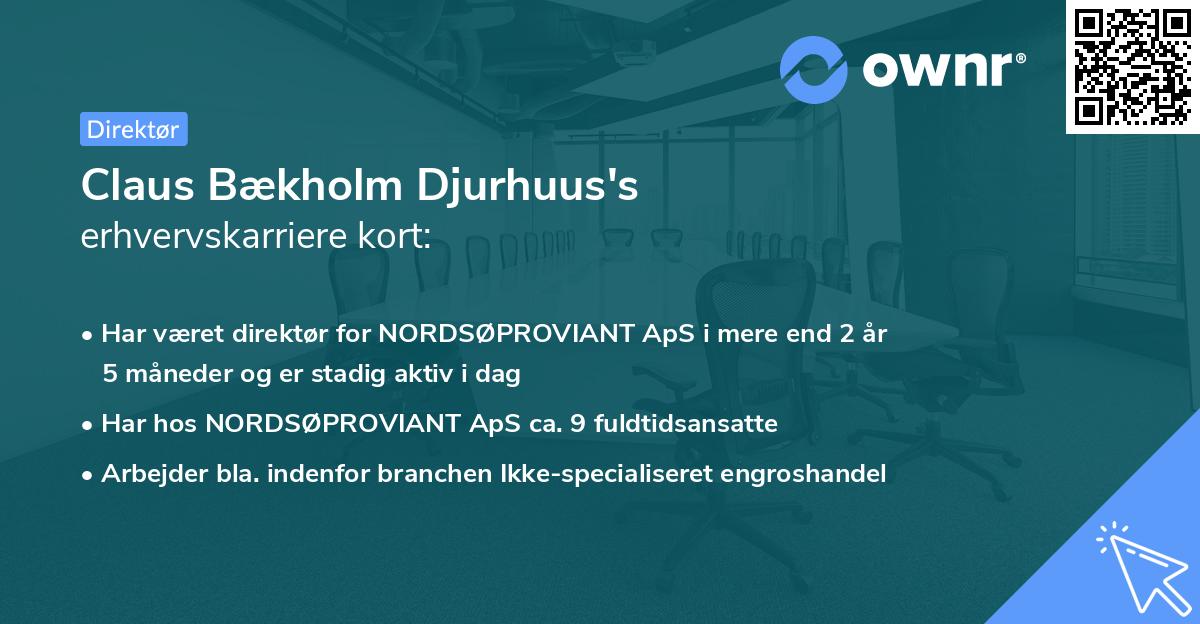 ownr®

Direktør

Claus Bækholm Djurhuus's
erhvervskarriere kort:

• Har været direktør for NORDSØPROVIANT ApS i mere end 2 år 5 måneder og er stadig aktiv i dag
• Har hos NORDSØPROVIANT ApS ca. 9 fuldtidsansatte
• Arbejder bla. indenfor branchen Ikke-specialiseret engroshandel